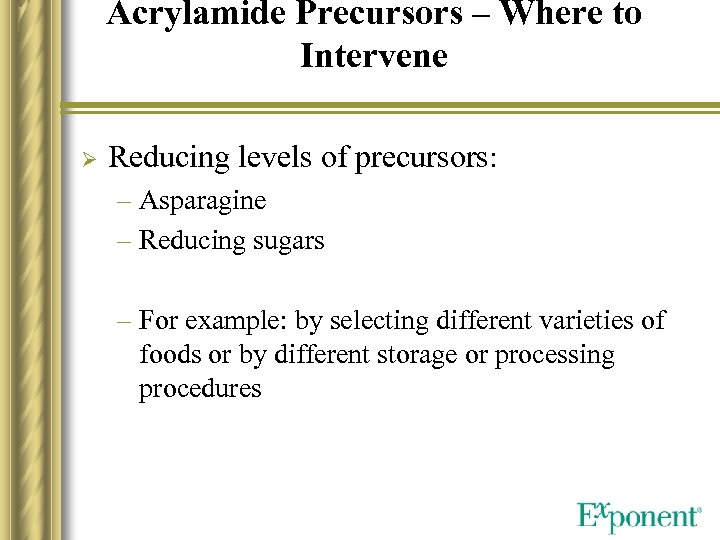 Acrylamide Precursors – Where to Intervene

➢ Reducing levels of precursors:
– Asparagine
– Reducing sugars

– For example: by selecting different varieties of foods or by different storage or processing procedures

Exponent®